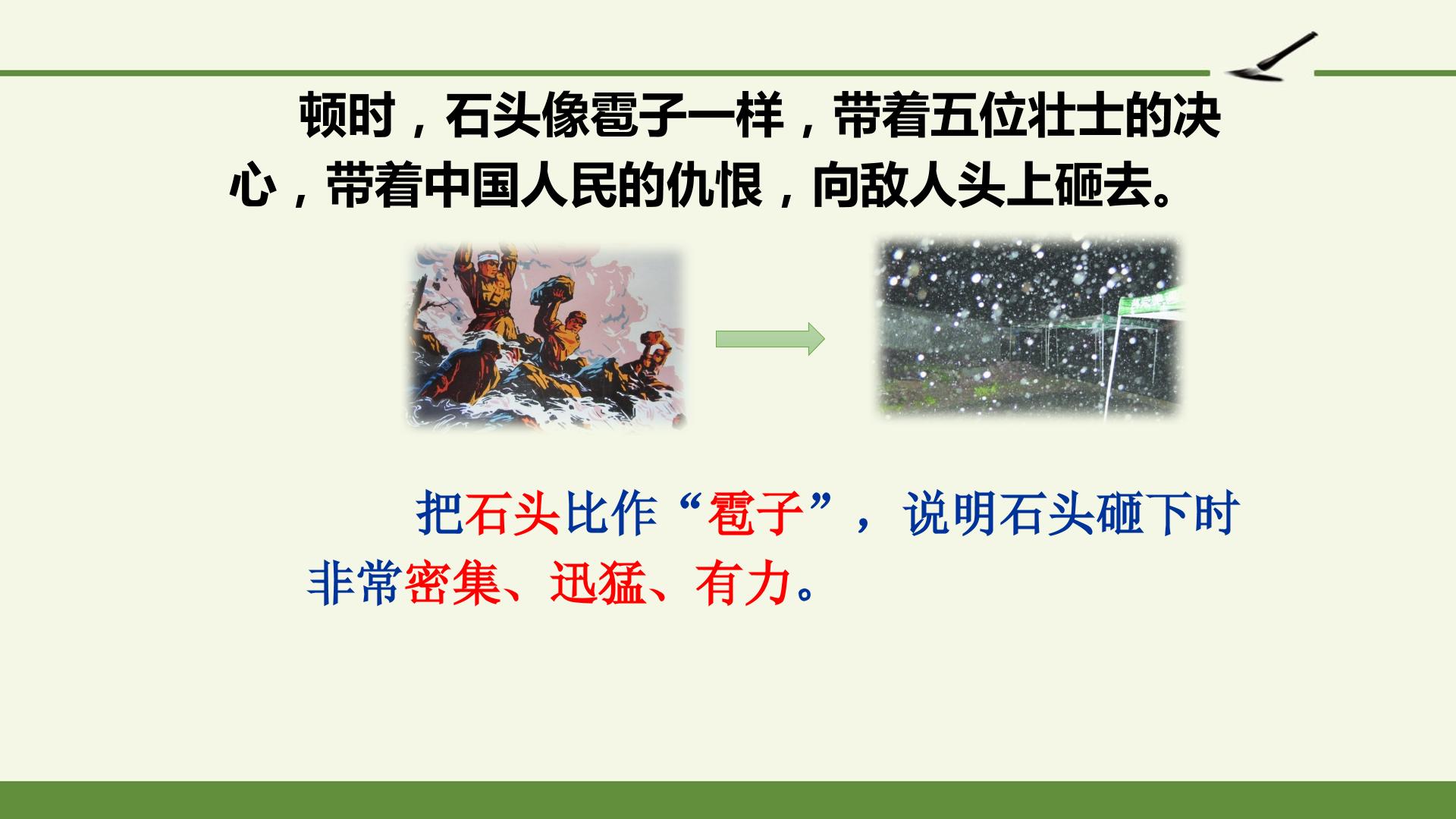 顿时，石头像雹子一样，带着五位壮士的决心，带着中国人民的仇恨，向敌人头上砸去。

把石头比作“雹子”，说明石头砸下时非常密集、迅猛、有力。